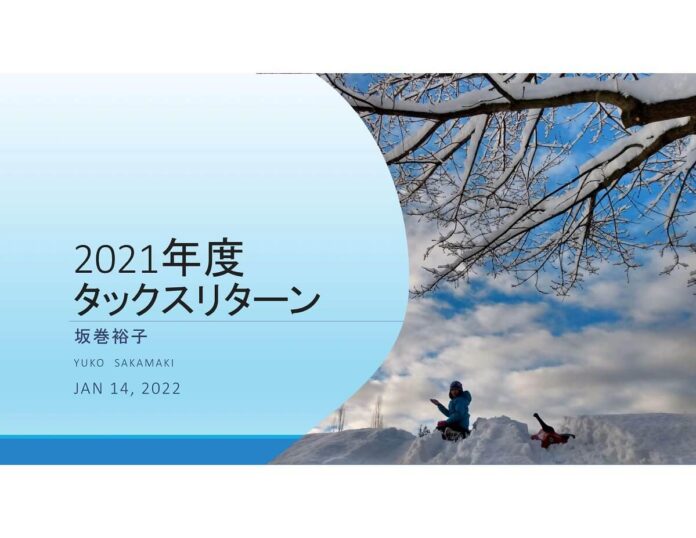 2021年度
タックスリターン

坂巻裕子

YUKO SAKAMAKI

JAN 14, 2022